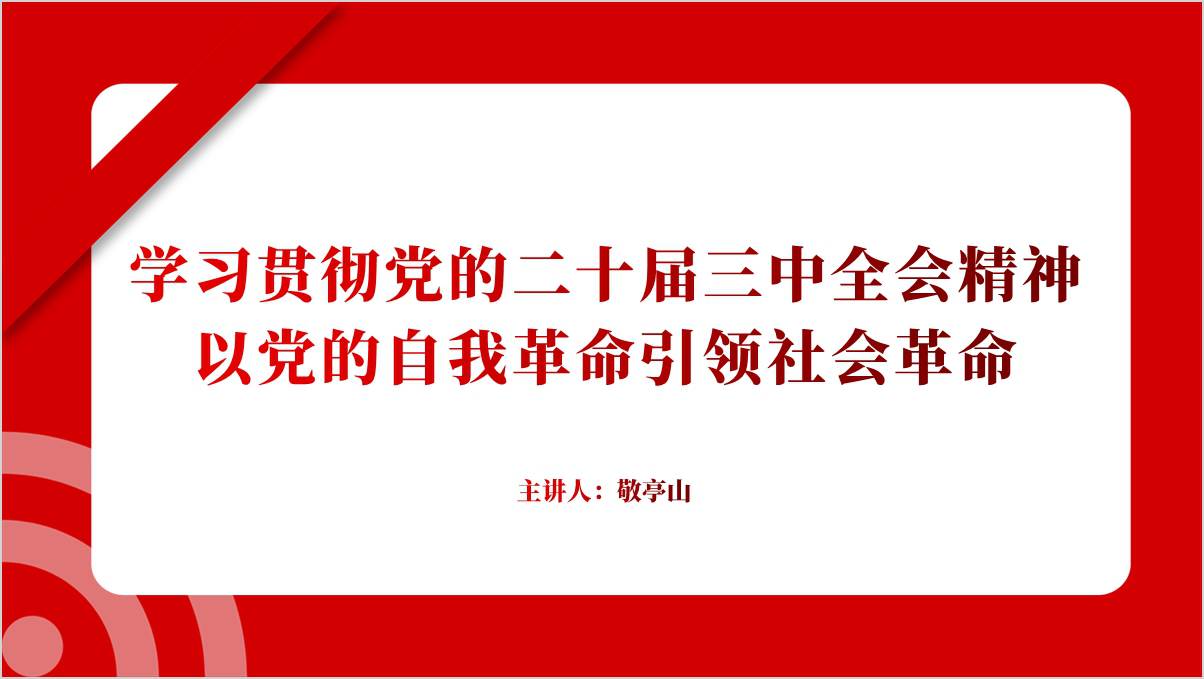 学习贯彻党的二十届三中全会精神
以党的自我革命引领社会革命

主讲人：敬亭山